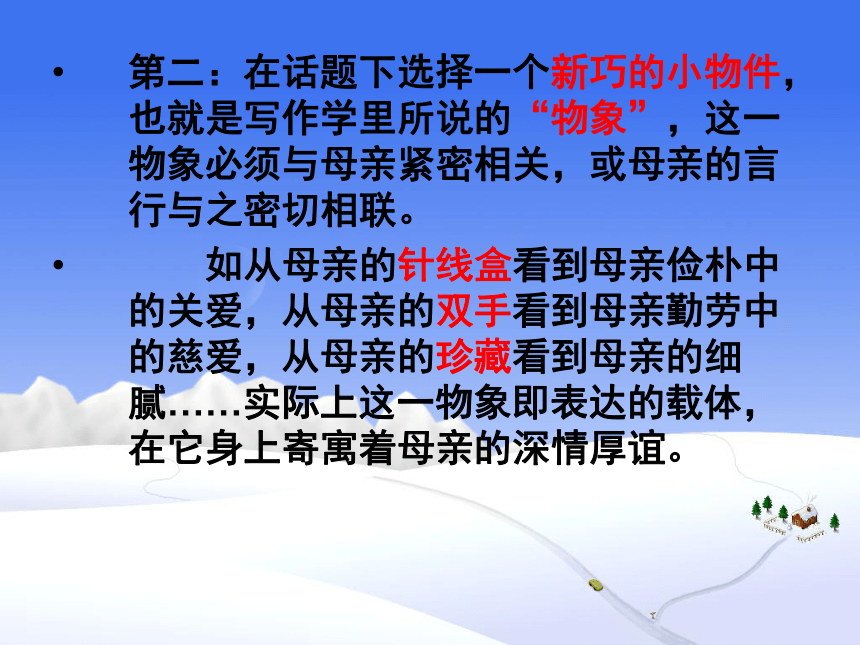 • 第二：在话题下选择一个新巧的小物件，也就是写作学里所说的“物象”，这一物象必须与母亲紧密相关，或母亲的言行与之密切相联。

• 如从母亲的针线盒看到母亲俭朴中的关爱，从母亲的双手看到母亲勤劳中的慈爱，从母亲的珍藏看到母亲的细腻……实际上这一物象即表达的载体，在它身上寄寓着母亲的深情厚谊。